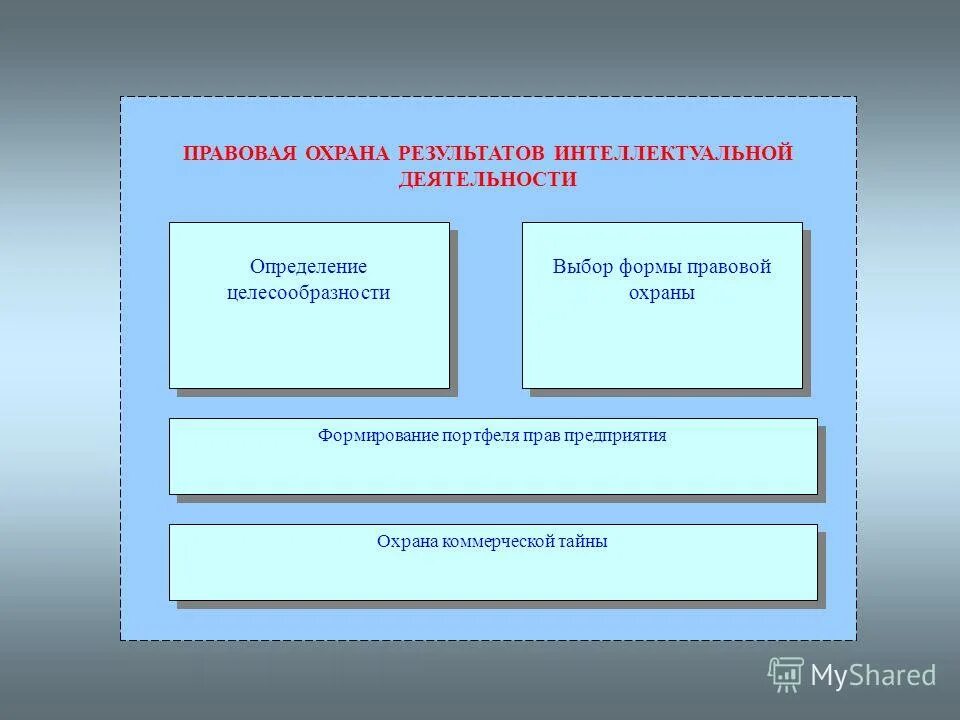 ПРАВОВАЯ ОХРАНА РЕЗУЛЬТАТОВ ИНТЕЛЛЕКТУАЛЬНОЙ ДЕЯТЕЛЬНОСТИ

Определение целесообразности

Выбор формы правовой охраны

Формирование портфеля прав предприятия

Охрана коммерческой тайны

MyShared